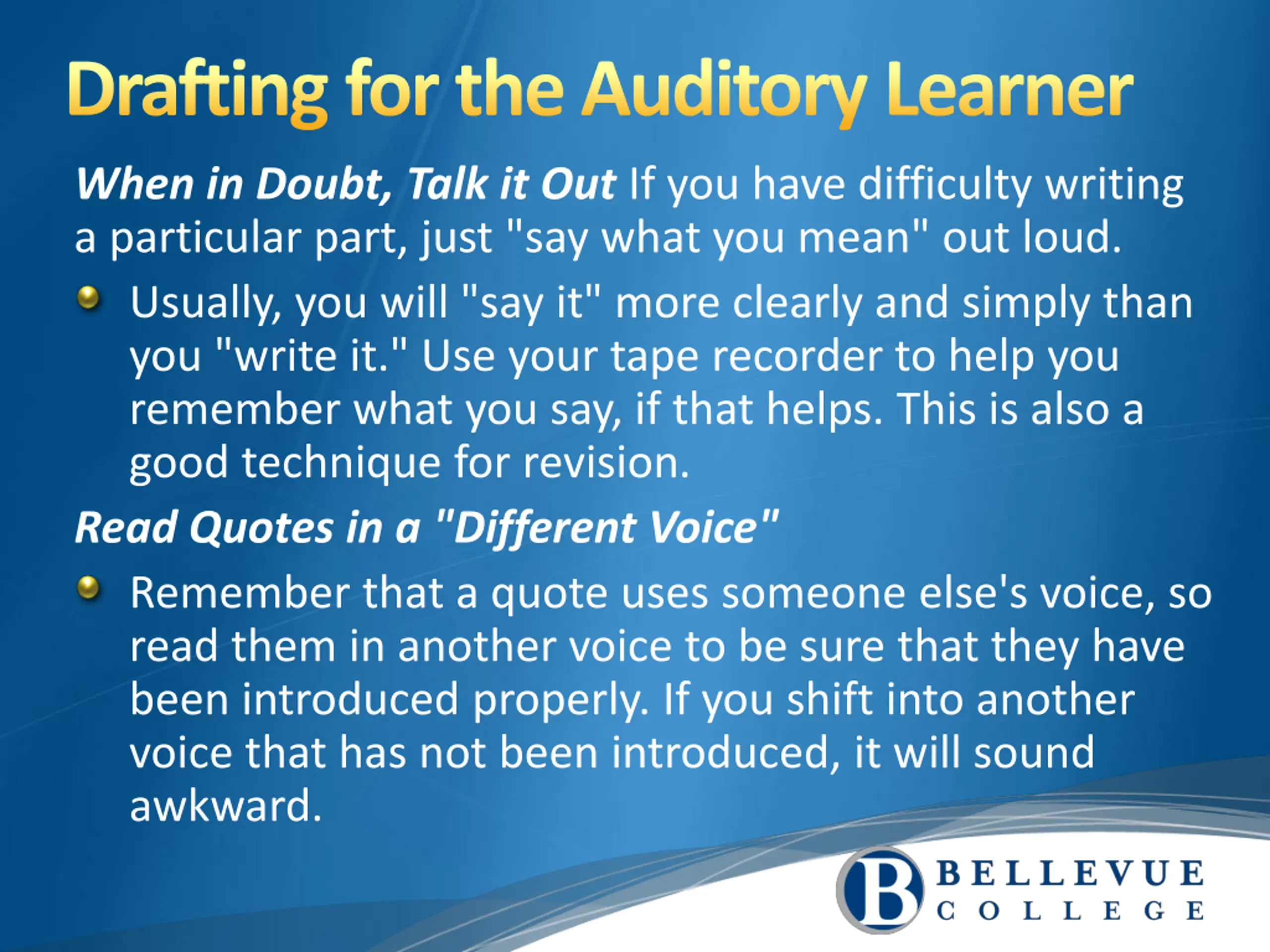 Drafting for the Auditory Learner

When in Doubt, Talk it Out If you have difficulty writing a particular part, just "say what you mean" out loud.

Usually, you will "say it" more clearly and simply than you "write it." Use your tape recorder to help you remember what you say, if that helps. This is also a good technique for revision.

Read Quotes in a "Different Voice"

Remember that a quote uses someone else's voice, so read them in another voice to be sure that they have been introduced properly. If you shift into another voice that has not been introduced, it will sound awkward.

B BELLEVUE COLLEGE